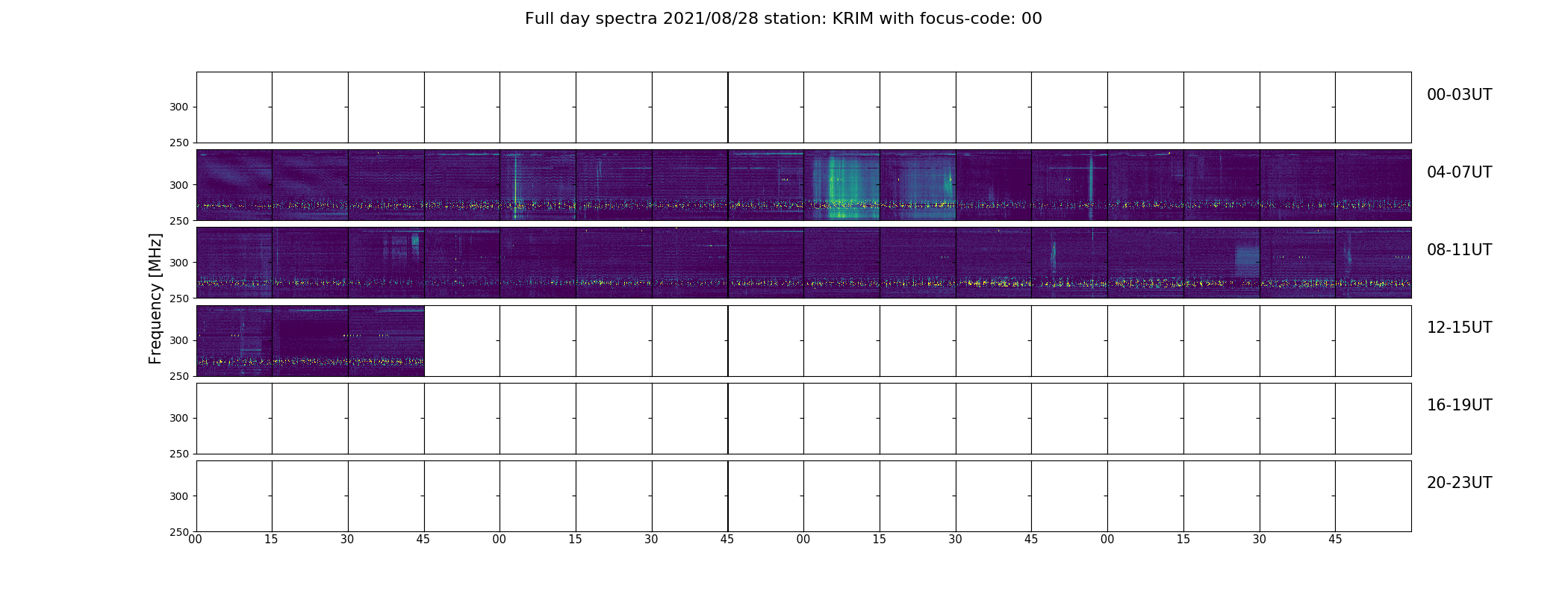 Full day spectra 2021/08/28 station: KRIM with focus-code: 00

Frequency [MHz]

300
250
00-03UT

300
250
04-07UT

300
250
08-11UT

300
250
12-15UT

300
250
16-19UT

300
250
20-23UT

00 15 30 45 00 15 30 45 00 15 30 45 00 15 30 45